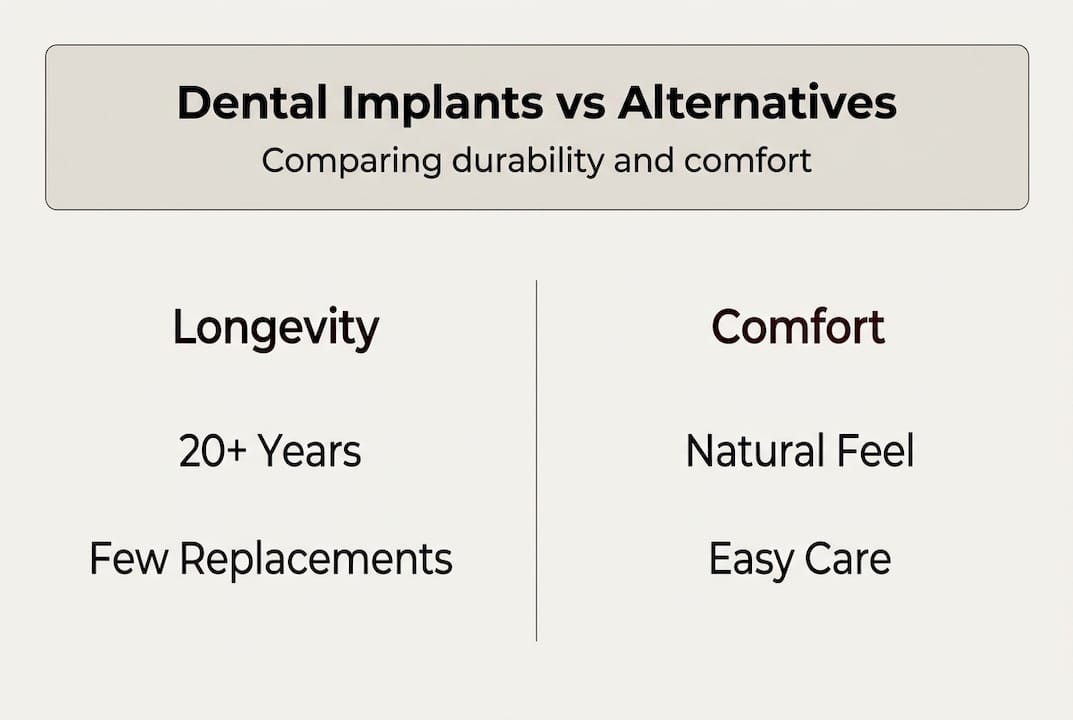 Dental Implants vs Alternatives
Comparing durability and comfort

Longevity

20+ Years

Few Replacements

Comfort

Natural Feel

Easy Care